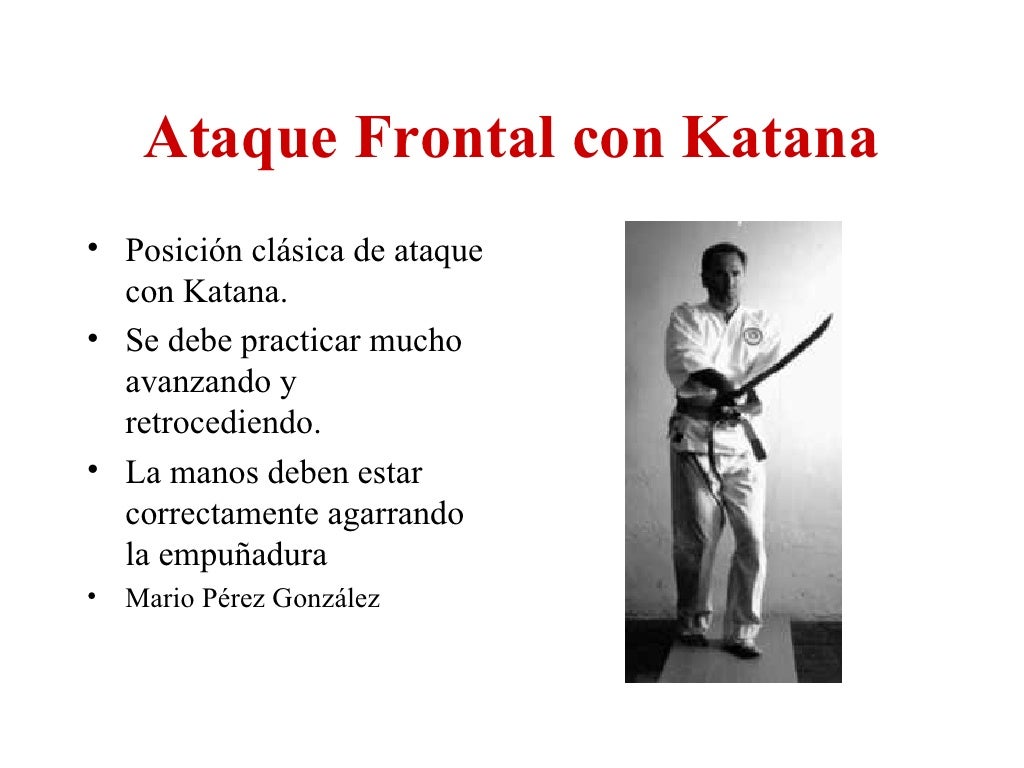 Ataque Frontal con Katana

• Posición clásica de ataque con Katana.
• Se debe practicar mucho avanzando y retrocediendo.
• La manos deben estar correctamente agarrando la empuñadura
• Mario Pérez González